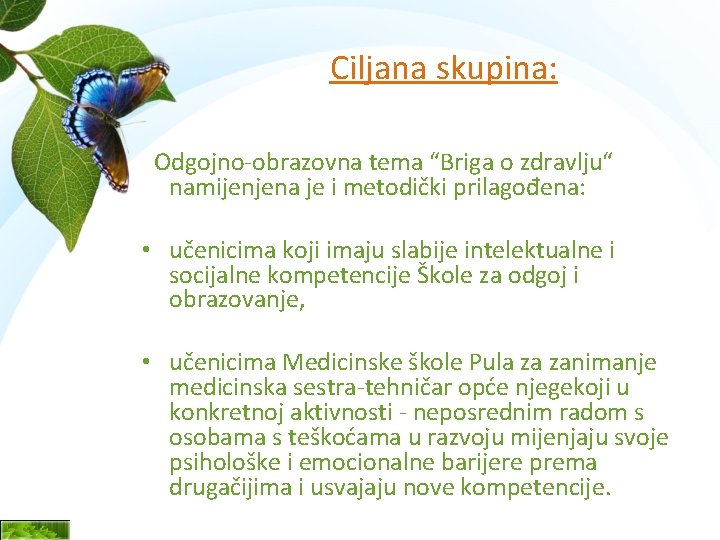 Ciljana skupina:

Odgojno-obrazovna tema “Briga o zdravlju“ namijenjena je i metodički prilagođena:

• učenicima koji imaju slabije intelektualne i socijalne kompetencije Škole za odgoj i obrazovanje,

• učenicima Medicinske škole Pula za zanimanje medicinska sestra-tehničar opće njegekoji u konkretnoj aktivnosti - neposrednim radom s osobama s teškoćama u razvoju mijenjaju svoje psihološke i emocionalne barijere prema drugačijima i usvajaju nove kompetencije.